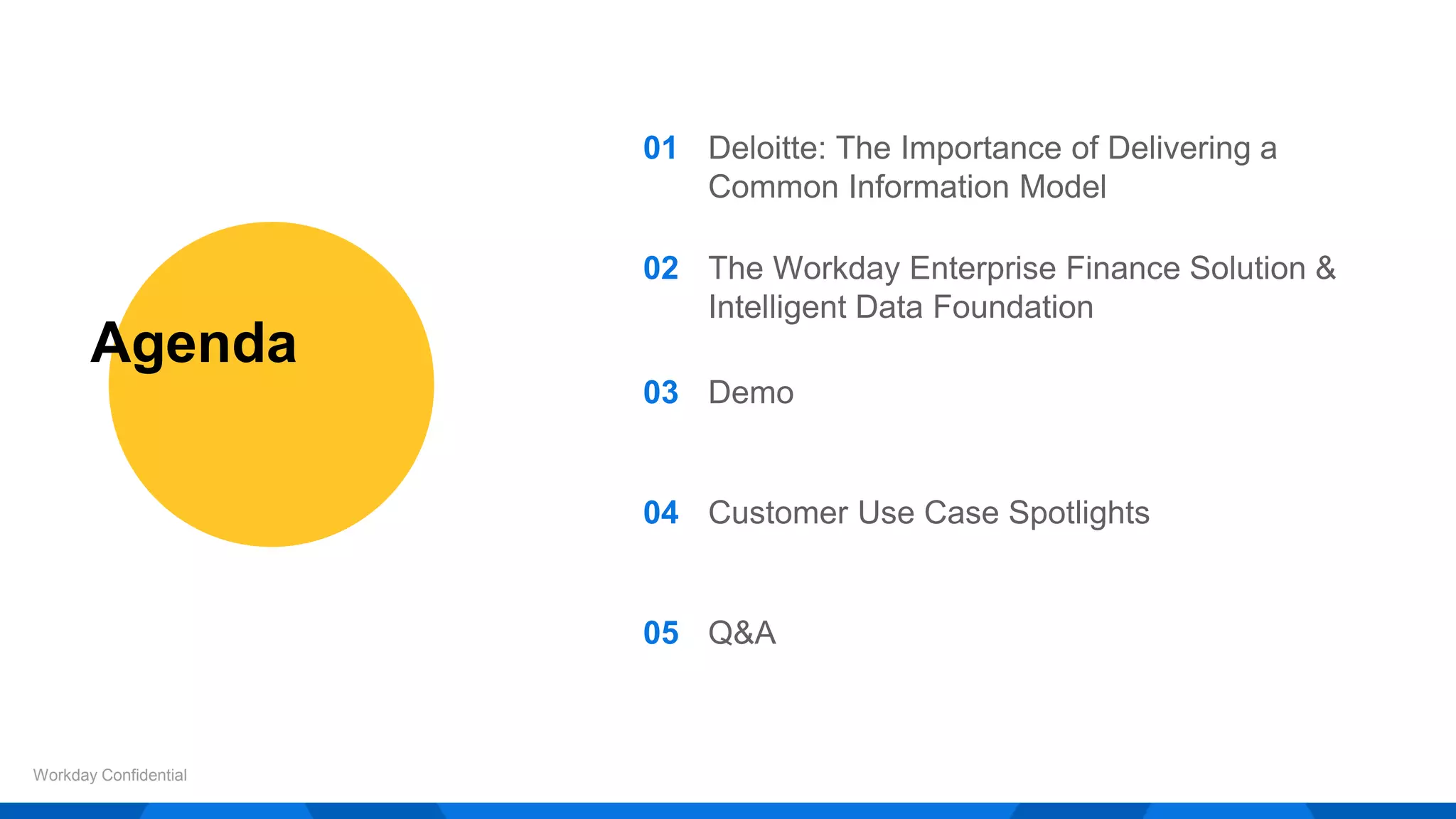 Agenda

01 Deloitte: The Importance of Delivering a Common Information Model

02 The Workday Enterprise Finance Solution & Intelligent Data Foundation

03 Demo

04 Customer Use Case Spotlights

05 Q&A

Workday Confidential